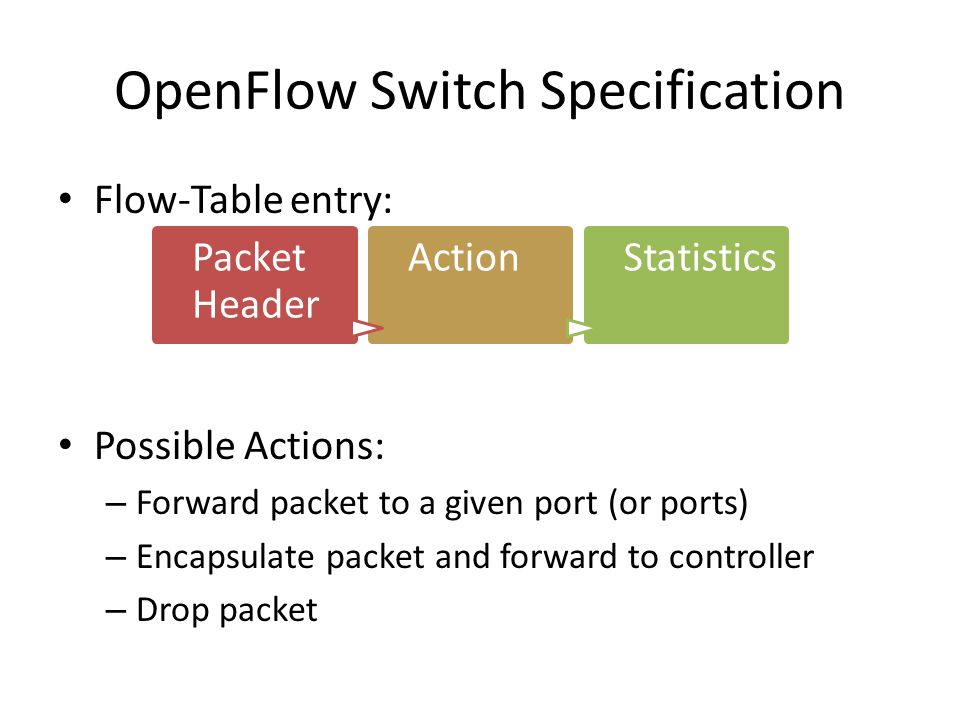 OpenFlow Switch Specification

• Flow-Table entry:

Packet Header

Action

Statistics

• Possible Actions:
– Forward packet to a given port (or ports)
– Encapsulate packet and forward to controller
– Drop packet